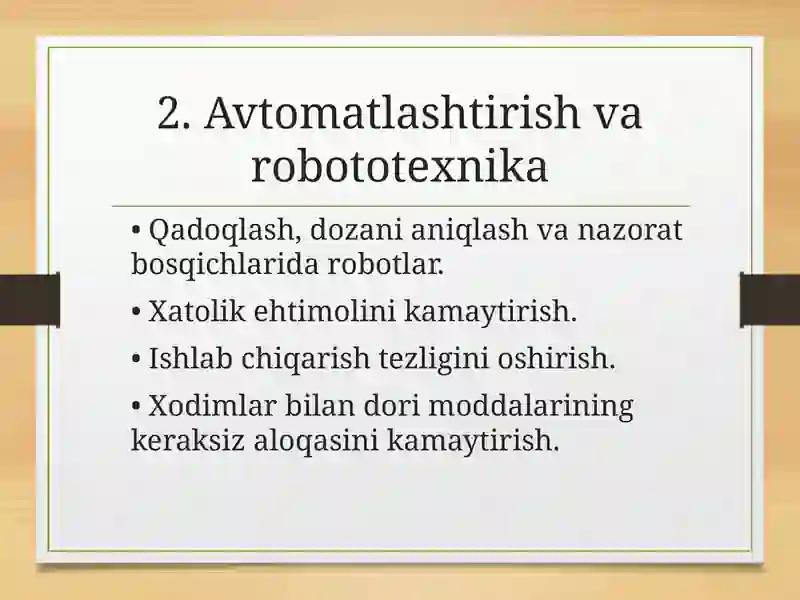 2. Avtomatlashtirish va robototexnika

• Qadoqlash, dozani aniqlash va nazorat bosqichlarida robotlar.

• Xatolik ehtimolini kamaytirish.

• Ishlab chiqarish tezligini oshirish.

• Xodimlar bilan dori moddalarining keraksiz aloqasini kamaytirish.